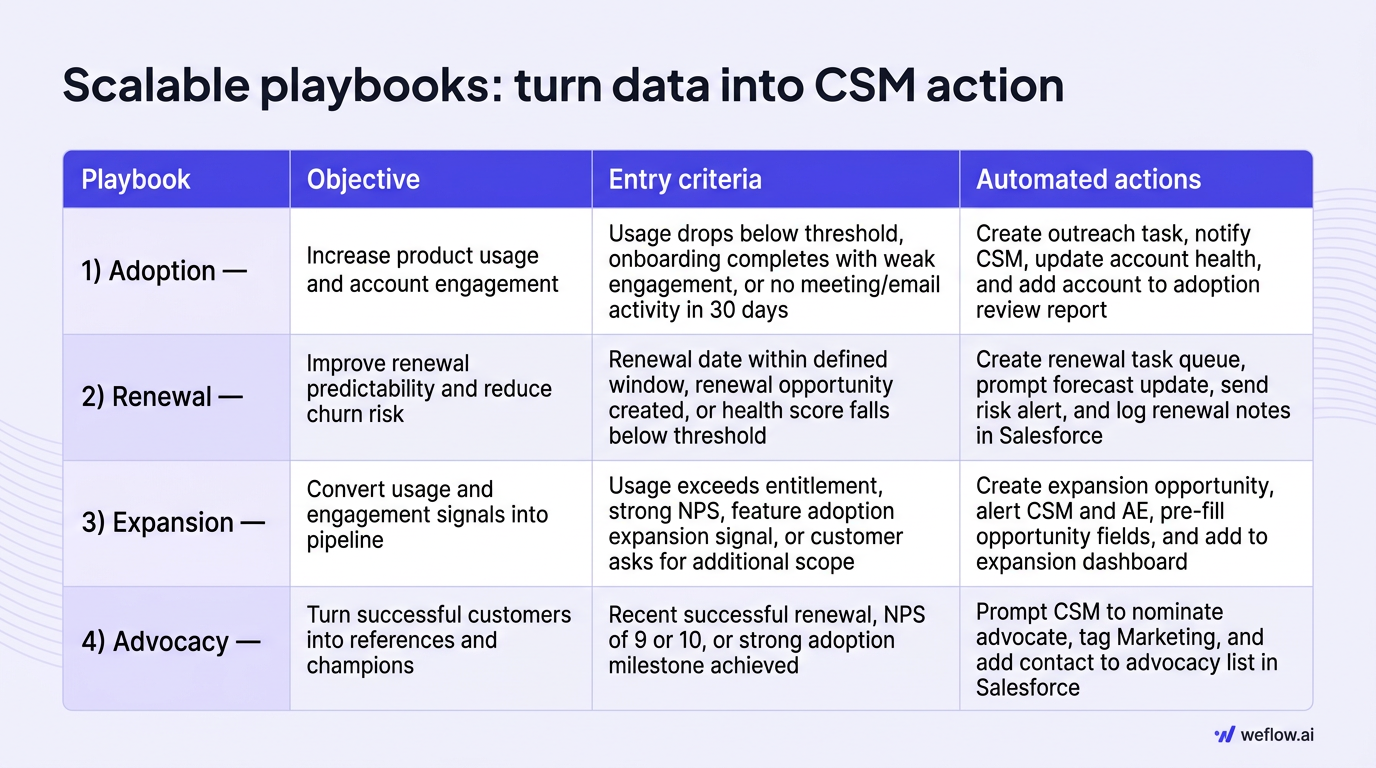 Scalable playbooks: turn data into CSM action

| Playbook | Objective | Entry criteria | Automated actions |
|---|---|---|---|
| 1) Adoption — | Increase product usage and account engagement | Usage drops below threshold, onboarding completes with weak engagement, or no meeting/email activity in 30 days | Create outreach task, notify CSM, update account health, and add account to adoption review report |
| 2) Renewal — | Improve renewal predictability and reduce churn risk | Renewal date within defined window, renewal opportunity created, or health score falls below threshold | Create renewal task queue, prompt forecast update, send risk alert, and log renewal notes in Salesforce |
| 3) Expansion — | Convert usage and engagement signals into pipeline | Usage exceeds entitlement, strong NPS, feature adoption expansion signal, or customer asks for additional scope | Create expansion opportunity, alert CSM and AE, pre-fill opportunity fields, and add to expansion dashboard |
| 4) Advocacy — | Turn successful customers into references and champions | Recent successful renewal, NPS of 9 or 10, or strong adoption milestone achieved | Prompt CSM to nominate advocate, tag Marketing, and add contact to advocacy list in Salesforce |

weflow.ai